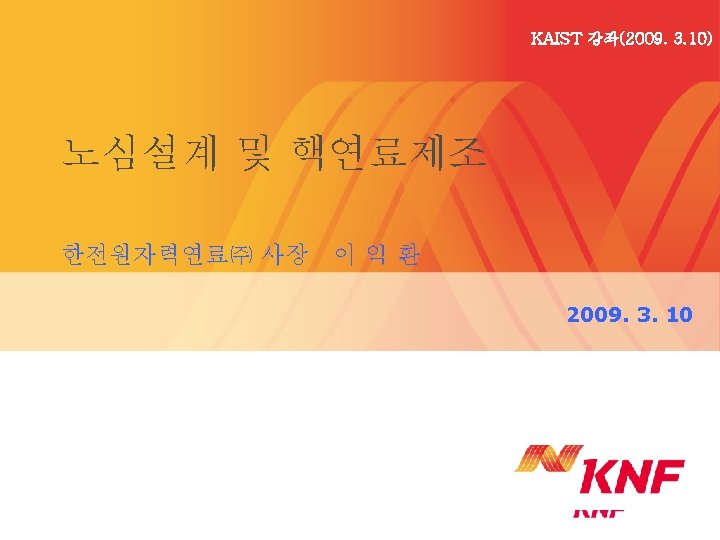 KAIST 강좌(2009. 3.10)

노심설계 및 핵연료제조

한전원자력연료㈜ 사장 이 익 환

2009. 3. 10

KNF

KNF